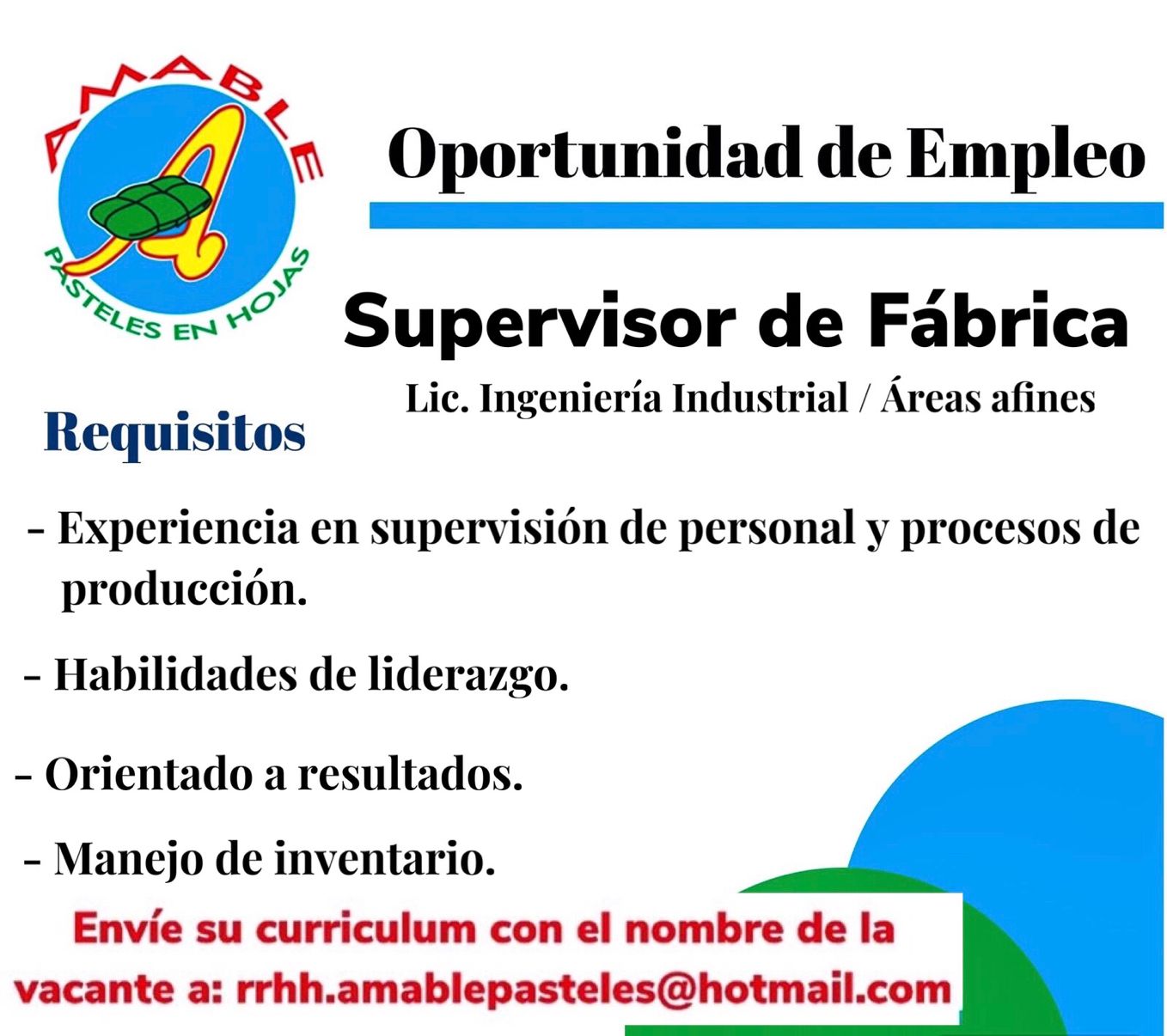 AMABLE
A
PASTELES EN HOJAS

Oportunidad de Empleo

Supervisor de Fábrica

Lic. Ingeniería Industrial / Áreas afines

Requisitos

- Experiencia en supervisión de personal y procesos de producción.

- Habilidades de liderazgo.

- Orientado a resultados.

- Manejo de inventario.

Envíe su curriculum con el nombre de la vacante a: rrhh.amablepasteles@hotmail.com